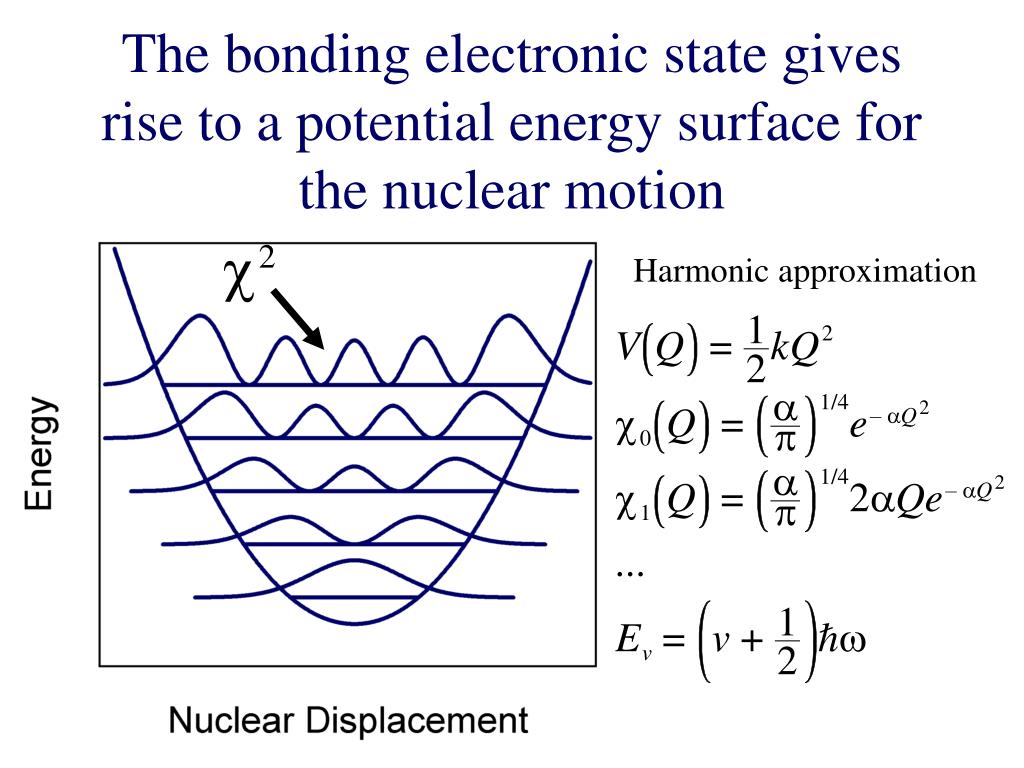 The bonding electronic state gives rise to a potential energy surface for the nuclear motion

$\chi^2$

Energy

Nuclear Displacement

Harmonic approximation

$V(Q) = \frac{1}{2}kQ^2$

$\chi_0(Q) = \left(\frac{\alpha}{\pi}\right)^{1/4} e^{-\alpha Q^2}$

$\chi_1(Q) = \left(\frac{\alpha}{\pi}\right)^{1/4} 2\alpha Q e^{-\alpha Q^2}$

...

$E_v = \left(v + \frac{1}{2}\right)\hbar\omega$